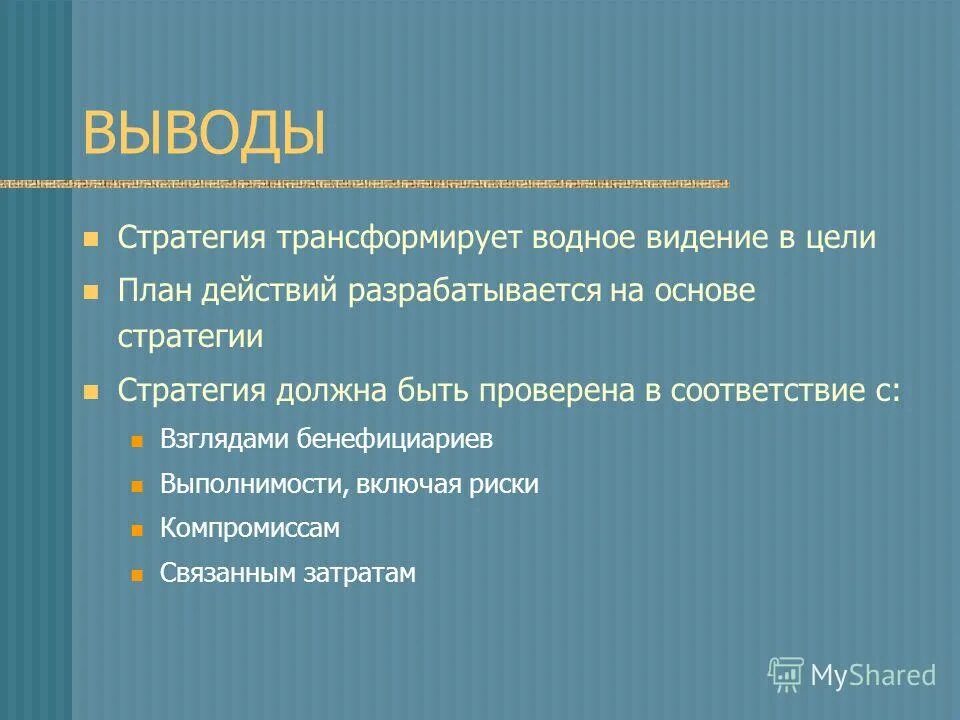 ВЫВОДЫ

Стратегия трансформирует водное видение в цели

План действий разрабатывается на основе стратегии

Стратегия должна быть проверена в соответствие с:

Взглядами бенефициариев

Выполнимости, включая риски

Компромиссам

Связанным затратам

MyShared